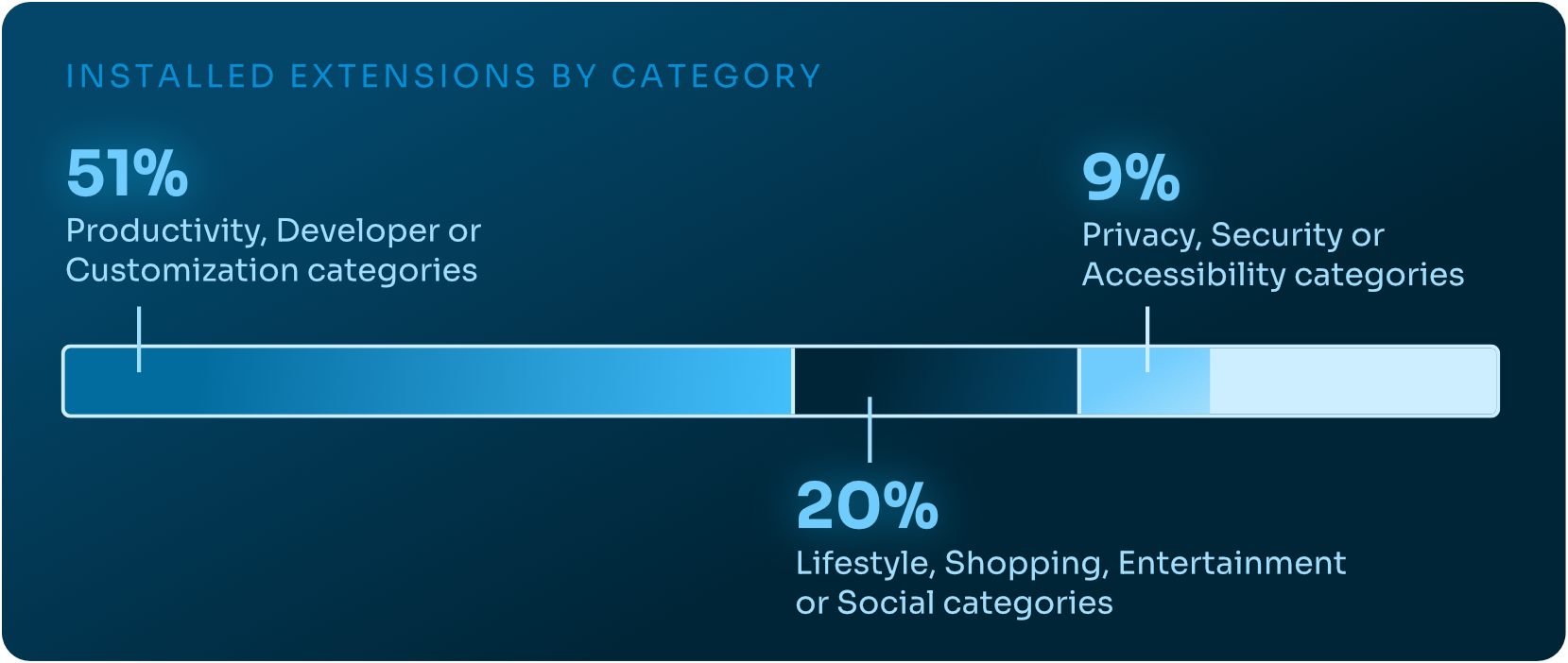 INSTALLED EXTENSIONS BY CATEGORY

51%
Productivity, Developer or Customization categories

9%
Privacy, Security or Accessibility categories

20%
Lifestyle, Shopping, Entertainment or Social categories